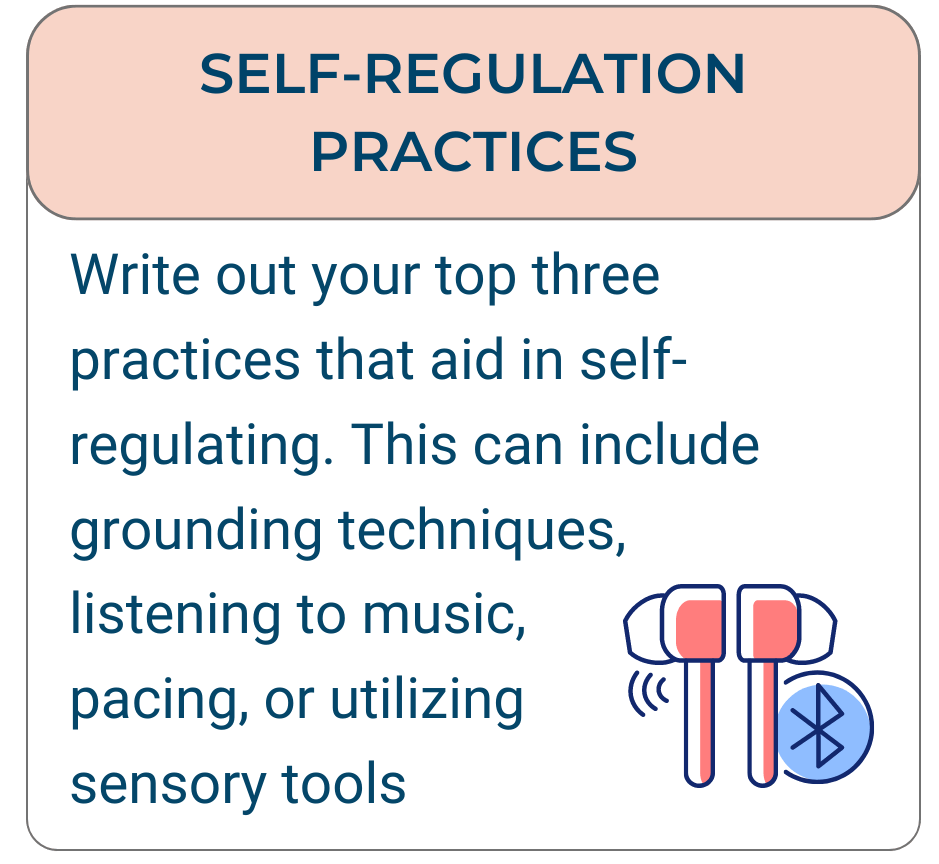 SELF-REGULATION PRACTICES

Write out your top three practices that aid in self-regulating. This can include grounding techniques, listening to music, pacing, or utilizing sensory tools